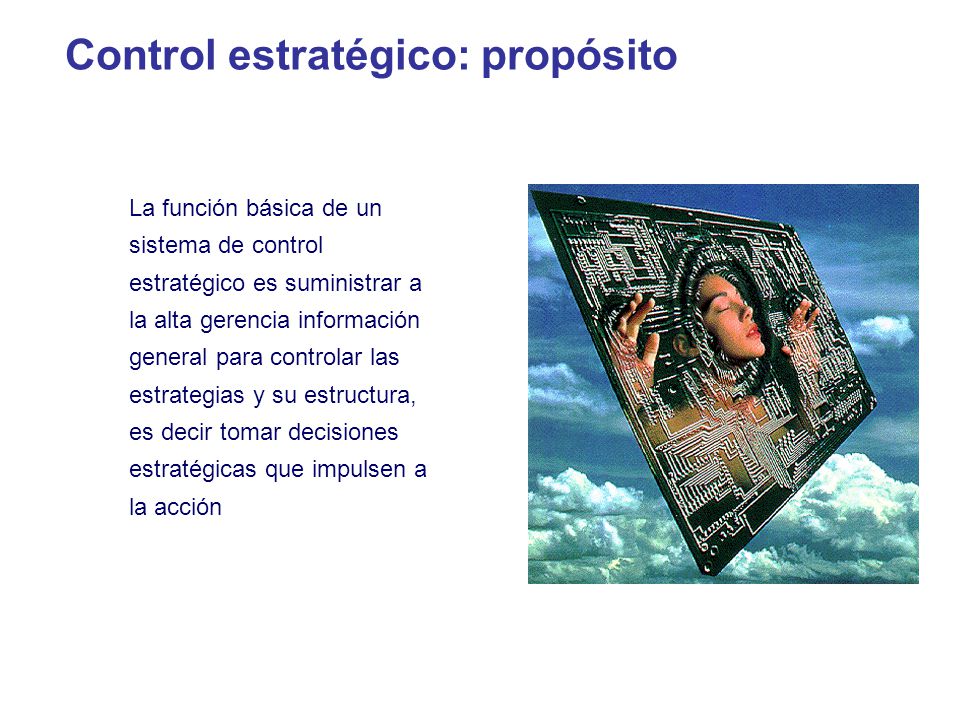 Control estratégico: propósito

La función básica de un sistema de control estratégico es suministrar a la alta gerencia información general para controlar las estrategias y su estructura, es decir tomar decisiones estratégicas que impulsen a la acción